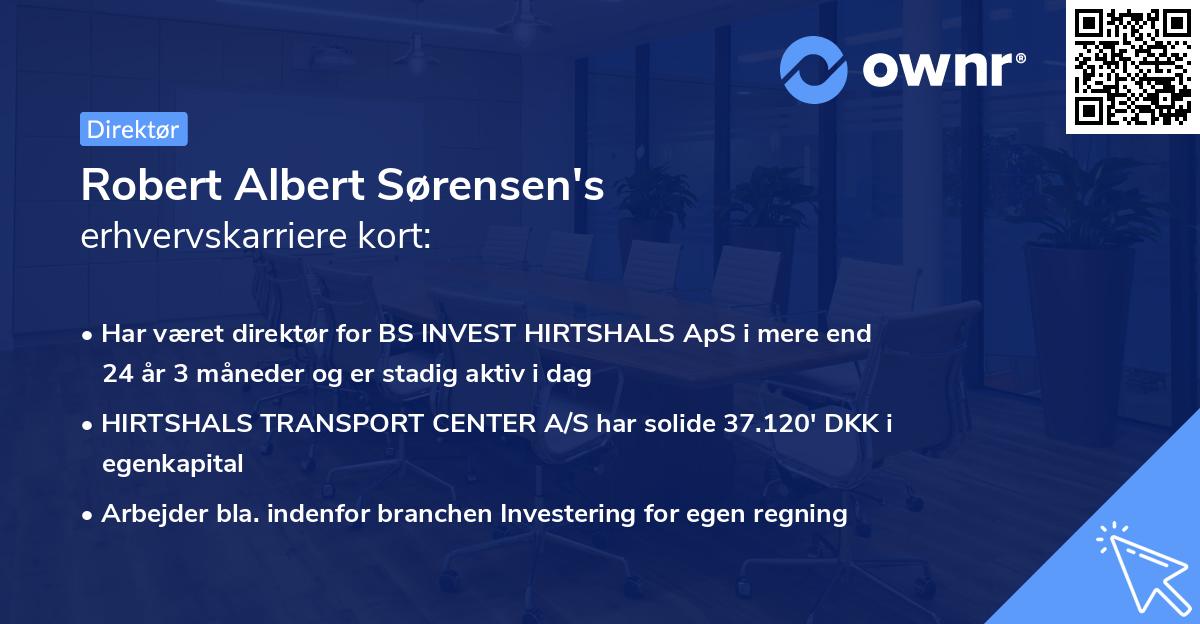 ownr®

Direktør

Robert Albert Sørensen's
erhvervskarriere kort:

• Har været direktør for BS INVEST HIRTSHALS ApS i mere end 24 år 3 måneder og er stadig aktiv i dag

• HIRTSHALS TRANSPORT CENTER A/S har solide 37.120' DKK i egenkapital

• Arbejder bla. indenfor branchen Investering for egen regning